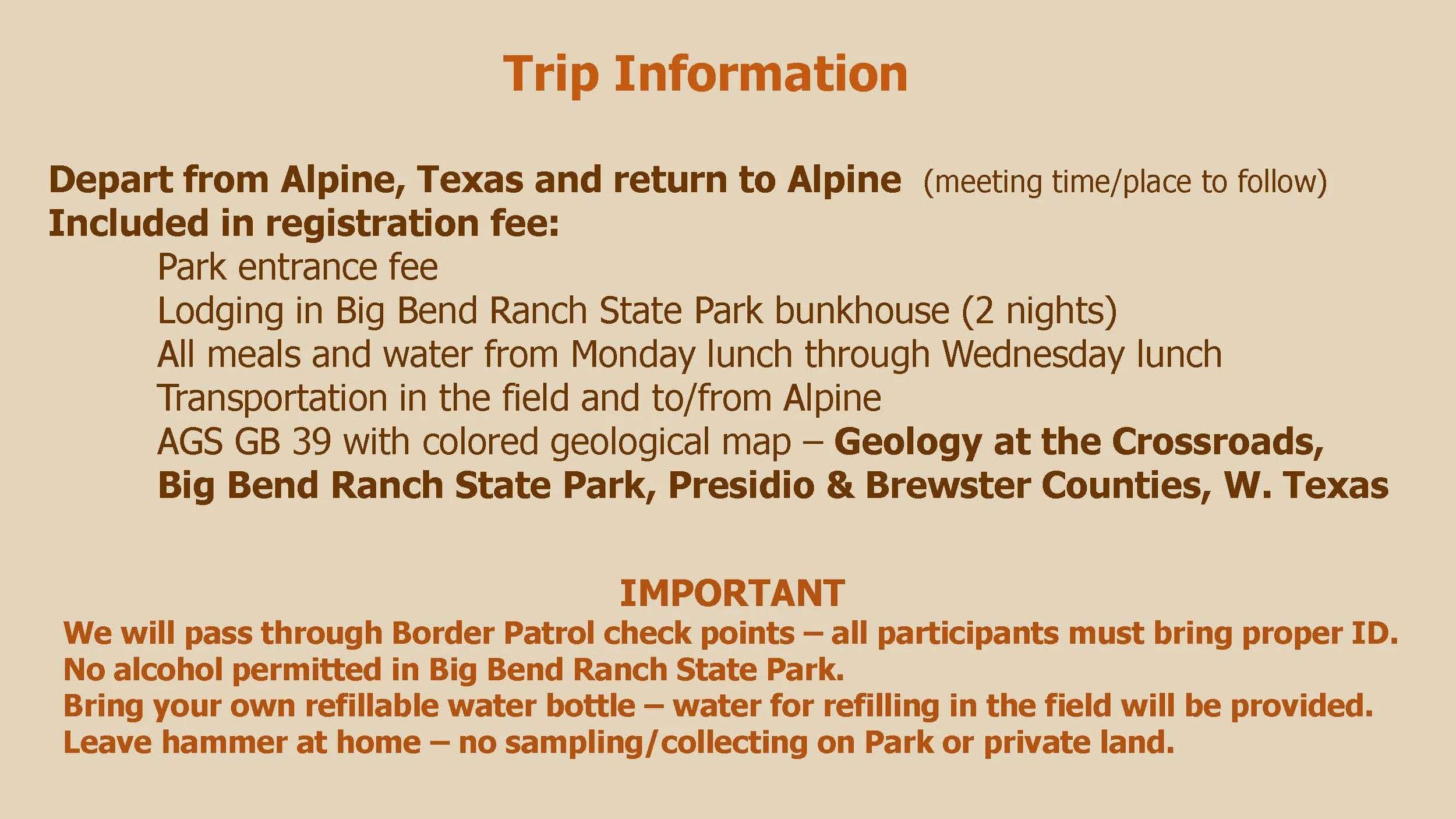 Trip Information

Depart from Alpine, Texas and return to Alpine (meeting time/place to follow)
Included in registration fee:
Park entrance fee
Lodging in Big Bend Ranch State Park bunkhouse (2 nights)
All meals and water from Monday lunch through Wednesday lunch
Transportation in the field and to/from Alpine
AGS GB 39 with colored geological map – Geology at the Crossroads, Big Bend Ranch State Park, Presidio & Brewster Counties, W. Texas

IMPORTANT
We will pass through Border Patrol check points – all participants must bring proper ID.
No alcohol permitted in Big Bend Ranch State Park.
Bring your own refillable water bottle – water for refilling in the field will be provided.
Leave hammer at home – no sampling/collecting on Park or private land.